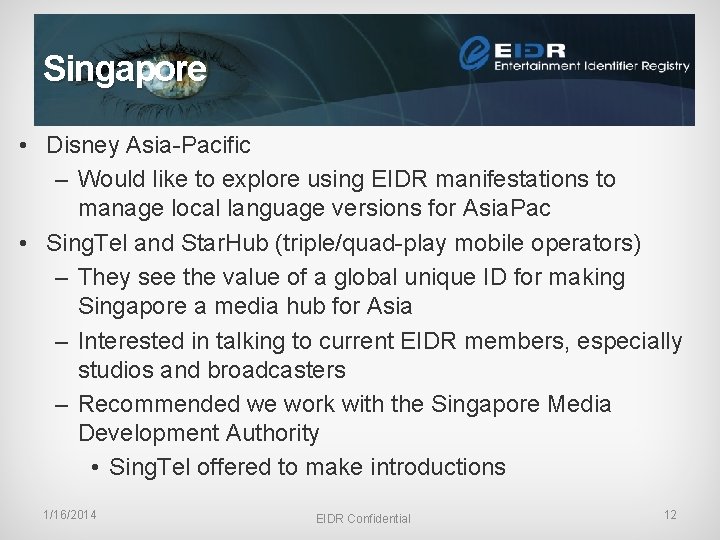 Singapore

EIDR
Entertainment Identifier Registry

• Disney Asia-Pacific
– Would like to explore using EIDR manifestations to manage local language versions for AsiaPac
• SingTel and StarHub (triple/quad-play mobile operators)
– They see the value of a global unique ID for making Singapore a media hub for Asia
– Interested in talking to current EIDR members, especially studios and broadcasters
– Recommended we work with the Singapore Media Development Authority
• SingTel offered to make introductions

1/16/2014
EIDR Confidential
12